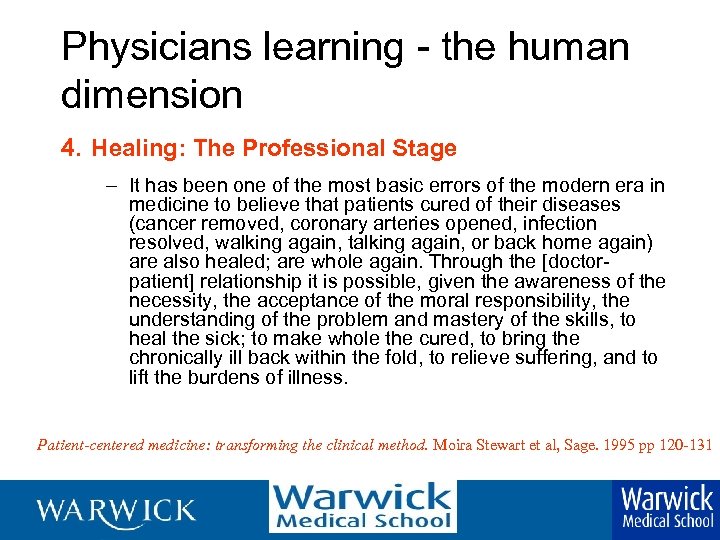 Physicians learning - the human dimension

4. Healing: The Professional Stage

– It has been one of the most basic errors of the modern era in medicine to believe that patients cured of their diseases (cancer removed, coronary arteries opened, infection resolved, walking again, talking again, or back home again) are also healed; are whole again. Through the [doctor-patient] relationship it is possible, given the awareness of the necessity, the acceptance of the moral responsibility, the understanding of the problem and mastery of the skills, to heal the sick; to make whole the cured, to bring the chronically ill back within the fold, to relieve suffering, and to lift the burdens of illness.

Patient-centered medicine: transforming the clinical method. Moira Stewart et al, Sage. 1995 pp 120-131

WARWICK

Warwick Medical School

Warwick Medical School